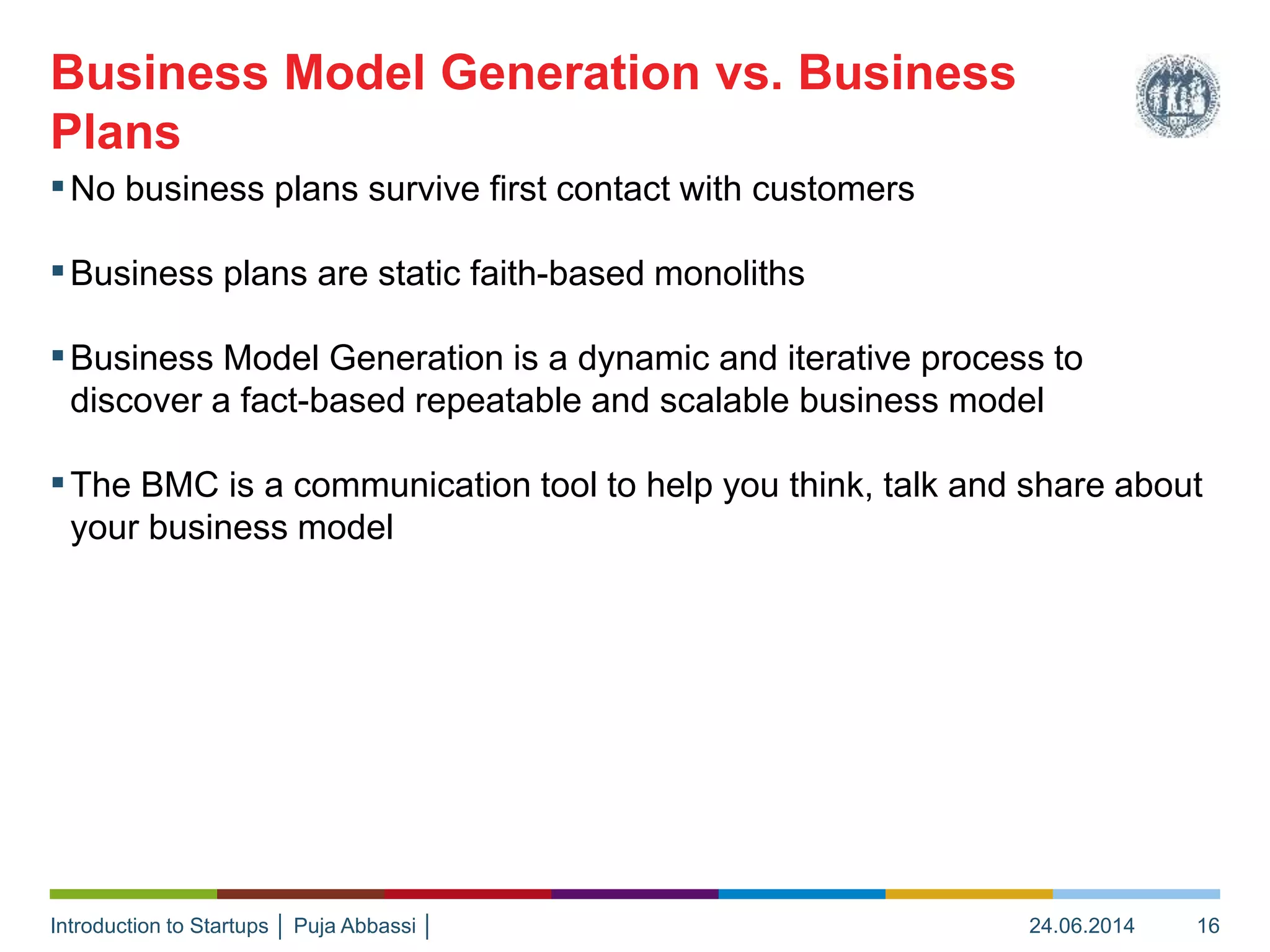 Business Model Generation vs. Business Plans

▪ No business plans survive first contact with customers

▪ Business plans are static faith-based monoliths

▪ Business Model Generation is a dynamic and iterative process to discover a fact-based repeatable and scalable business model

▪ The BMC is a communication tool to help you think, talk and share about your business model

Introduction to Startups | Puja Abbassi | 24.06.2014 16